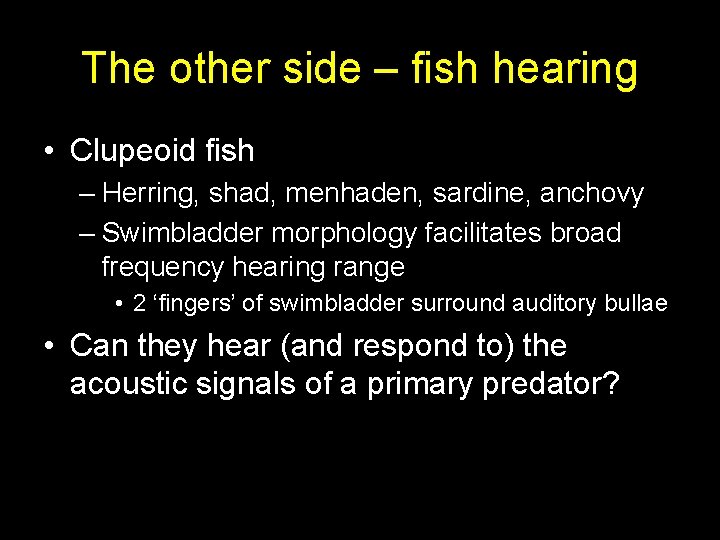 The other side – fish hearing

• Clupeoid fish
– Herring, shad, menhaden, sardine, anchovy
– Swimbladder morphology facilitates broad frequency hearing range
• 2 ‘fingers’ of swimbladder surround auditory bullae

• Can they hear (and respond to) the acoustic signals of a primary predator?